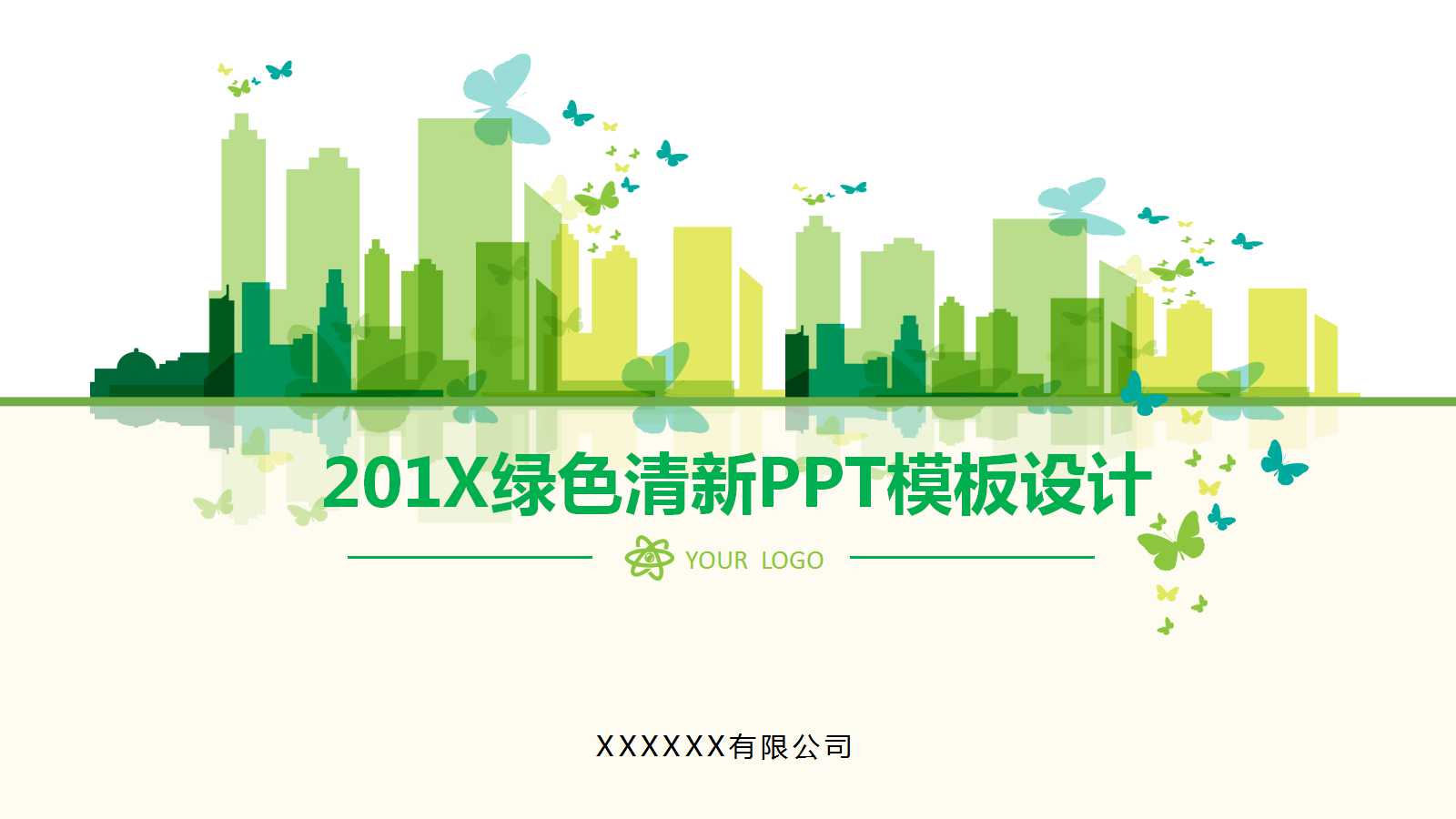 201X绿色清新PPT模板设计

YOUR LOGO

XXXXXX有限公司